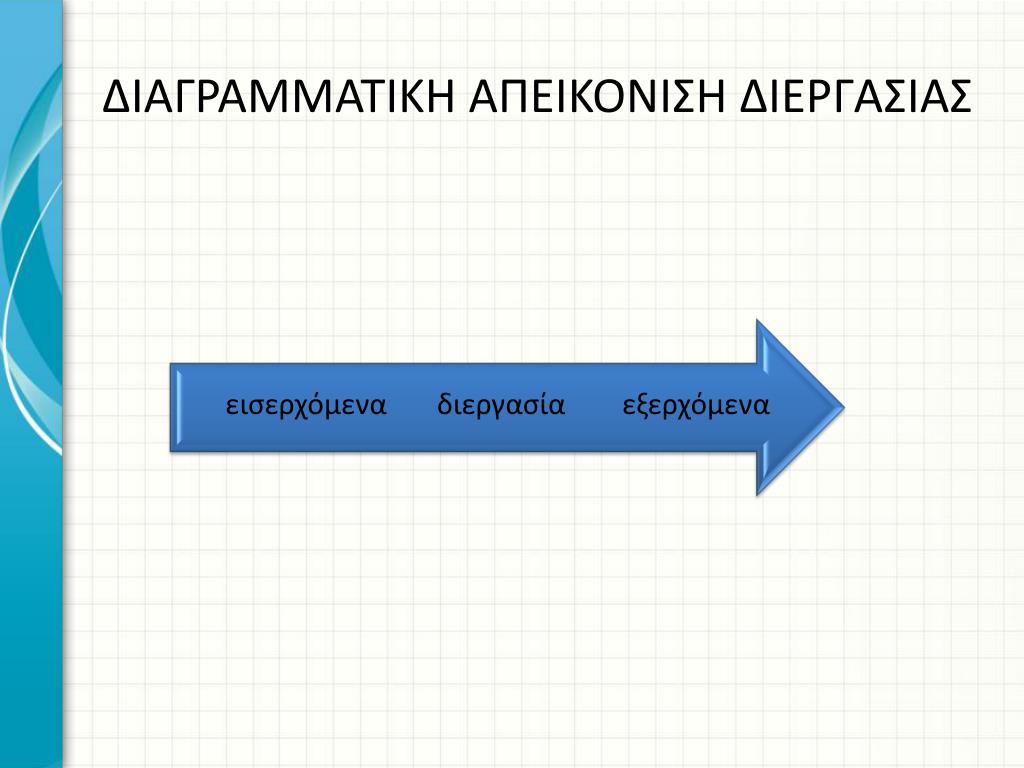 ΔΙΑΓΡΑΜΜΑΤΙΚΗ ΑΠΕΙΚΟΝΙΣΗ ΔΙΕΡΓΑΣΙΑΣ

εισερχόμενα διεργασία εξερχόμενα